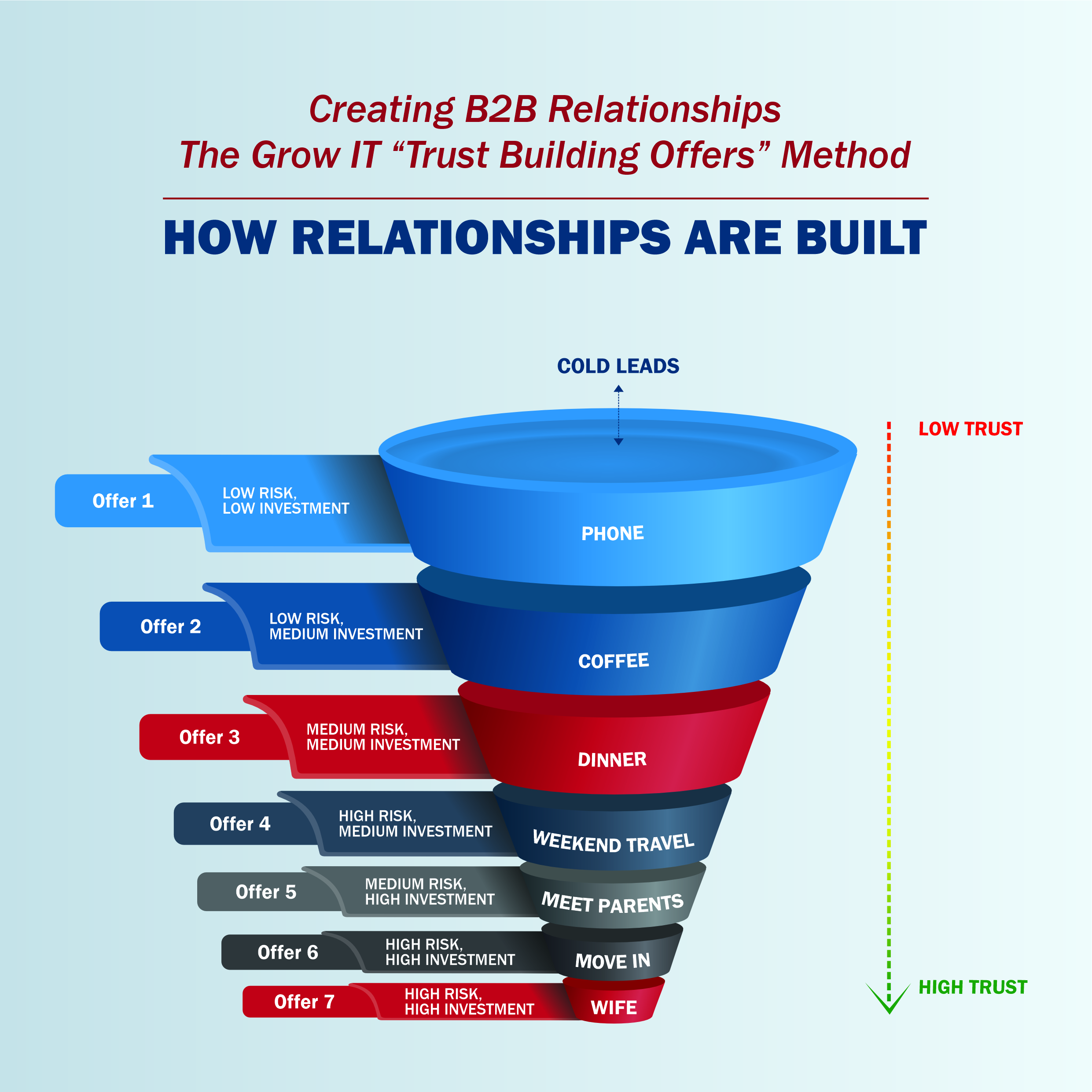 Creating B2B Relationships
The Grow IT “Trust Building Offers” Method

HOW RELATIONSHIPS ARE BUILT

COLD LEADS

LOW TRUST

Offer 1
LOW RISK, LOW INVESTMENT
PHONE

Offer 2
LOW RISK, MEDIUM INVESTMENT
COFFEE

Offer 3
MEDIUM RISK, MEDIUM INVESTMENT
DINNER

Offer 4
HIGH RISK, MEDIUM INVESTMENT
WEEKEND TRAVEL

Offer 5
MEDIUM RISK, HIGH INVESTMENT
MEET PARENTS

Offer 6
HIGH RISK, HIGH INVESTMENT
MOVE IN

Offer 7
HIGH RISK, HIGH INVESTMENT
WIFE

HIGH TRUST